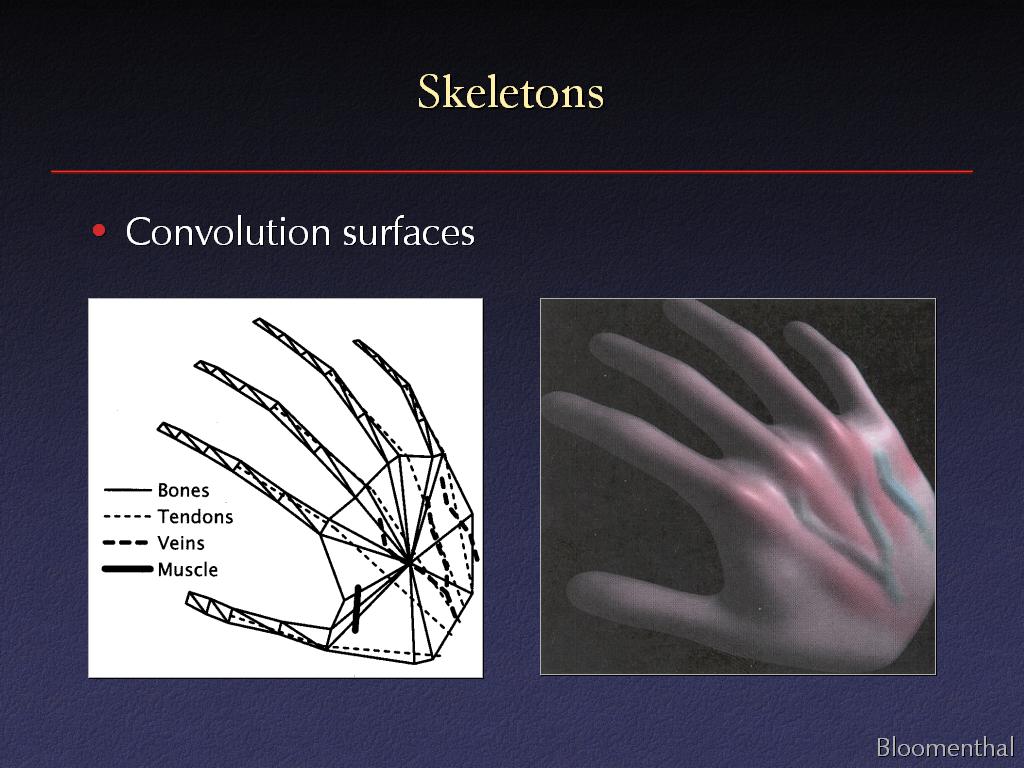 Skeletons

• Convolution surfaces

Bones
Tendons
Veins
Muscle

Bloomenthal